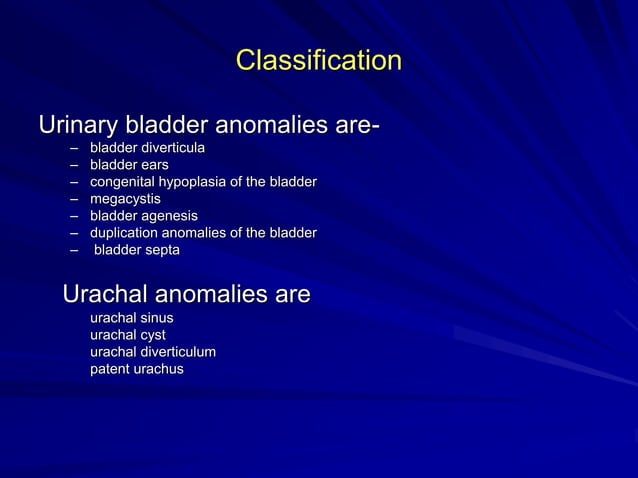 Classification

Urinary bladder anomalies are-
– bladder diverticula
– bladder ears
– congenital hypoplasia of the bladder
– megacystis
– bladder agenesis
– duplication anomalies of the bladder
– bladder septa

Urachal anomalies are
urachal sinus
urachal cyst
urachal diverticulum
patent urachus